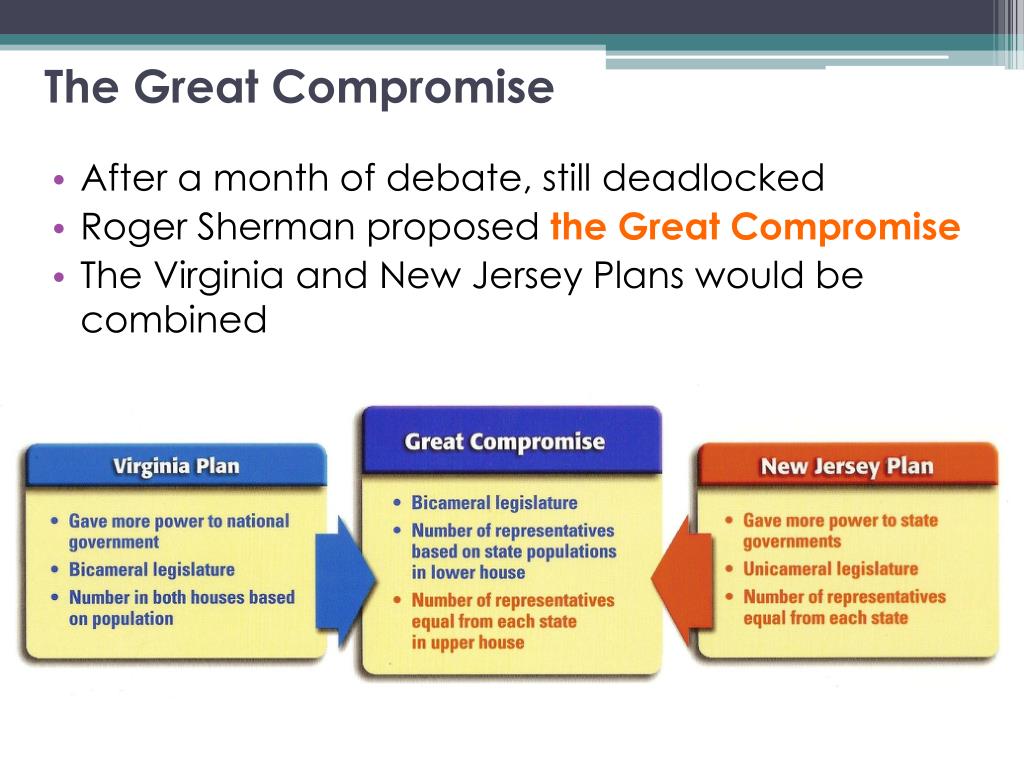 The Great Compromise

• After a month of debate, still deadlocked
• Roger Sherman proposed the Great Compromise
• The Virginia and New Jersey Plans would be combined

Virginia Plan

• Gave more power to national government
• Bicameral legislature
• Number in both houses based on population

Great Compromise

• Bicameral legislature
• Number of representatives based on state populations in lower house
• Number of representatives equal from each state in upper house

New Jersey Plan

• Gave more power to state governments
• Unicameral legislature
• Number of representatives equal from each state